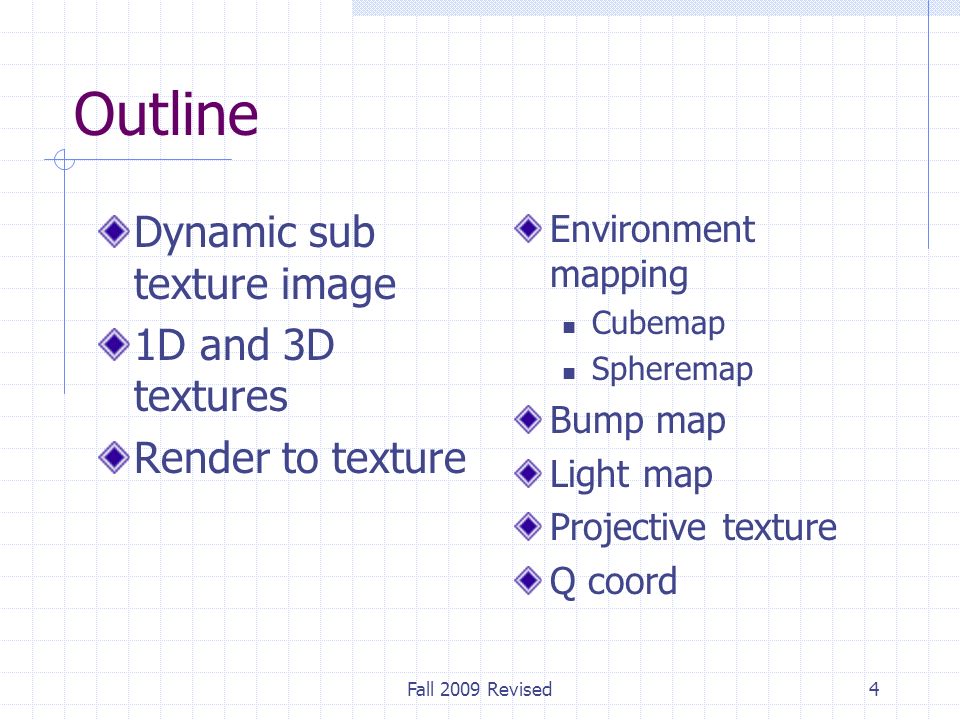 Outline

Dynamic sub texture image

1D and 3D textures

Render to texture

Environment mapping

Cubemap

Spheremap

Bump map

Light map

Projective texture

Q coord

Fall 2009 Revised

4